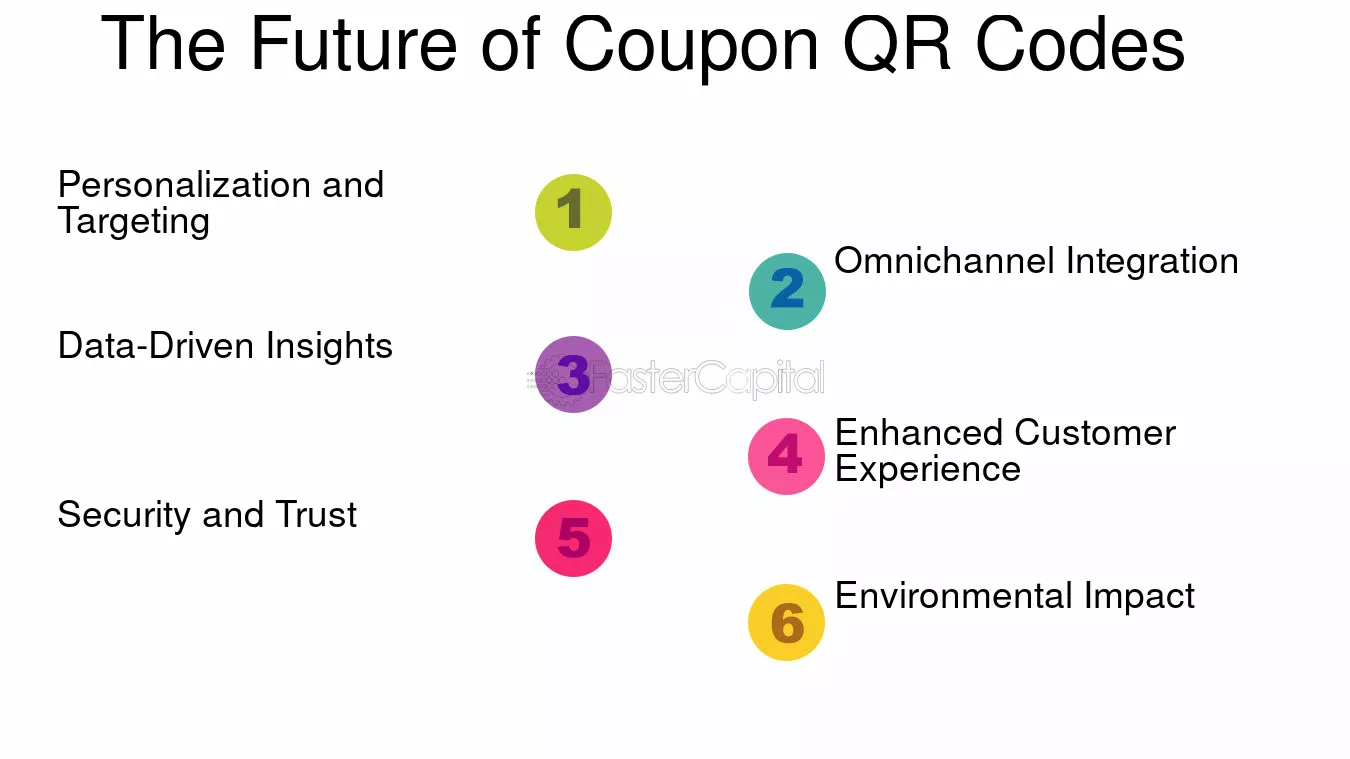 The Future of Coupon QR Codes

Personalization and Targeting

1

2

Omnichannel Integration

Data-Driven Insights

3

4

Enhanced Customer Experience

Security and Trust

5

6

Environmental Impact

FasterCapital